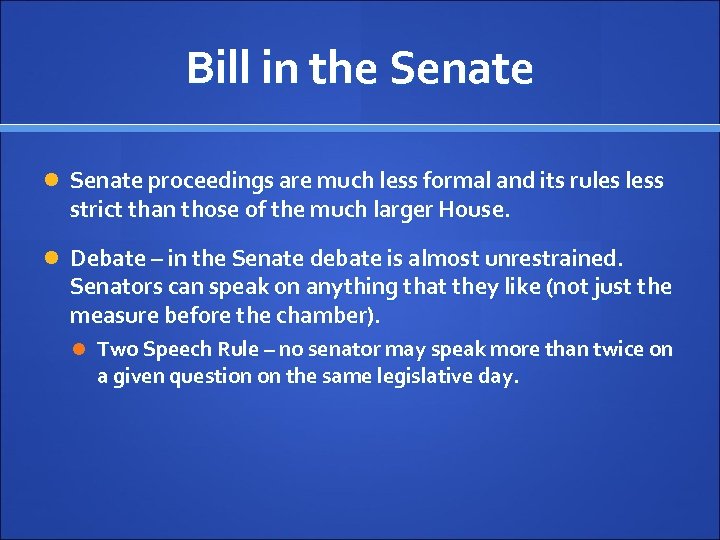 Bill in the Senate

Senate proceedings are much less formal and its rules less strict than those of the much larger House.

Debate – in the Senate debate is almost unrestrained. Senators can speak on anything that they like (not just the measure before the chamber).

Two Speech Rule – no senator may speak more than twice on a given question on the same legislative day.